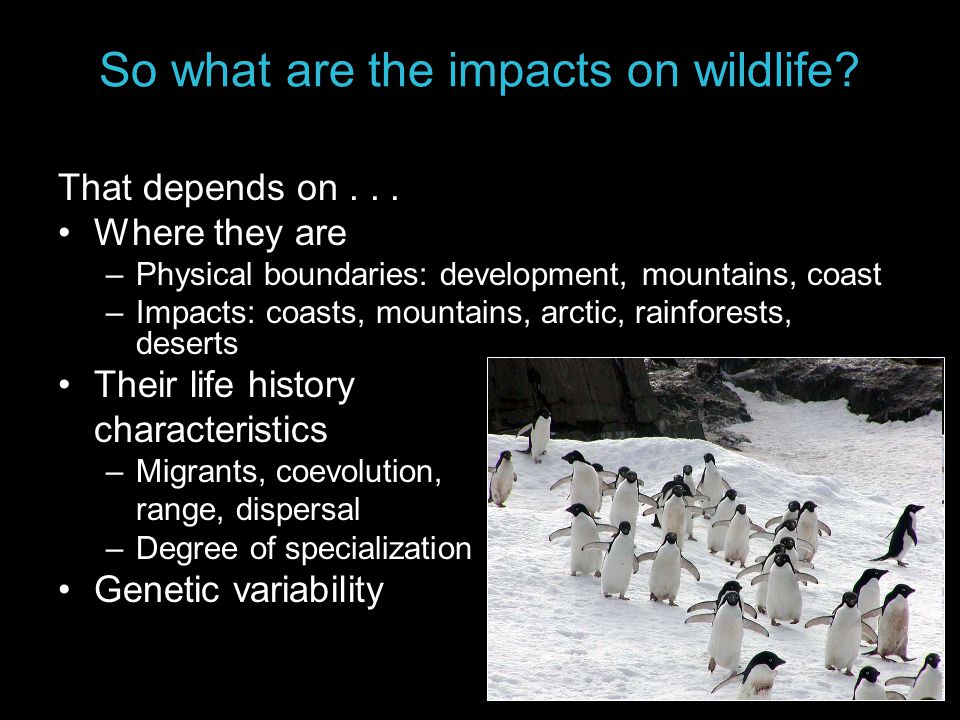 So what are the impacts on wildlife?

That depends on . . .

• Where they are
  – Physical boundaries: development, mountains, coast
  – Impacts: coasts, mountains, arctic, rainforests, deserts
• Their life history characteristics
  – Migrants, coevolution, range, dispersal
  – Degree of specialization
• Genetic variability